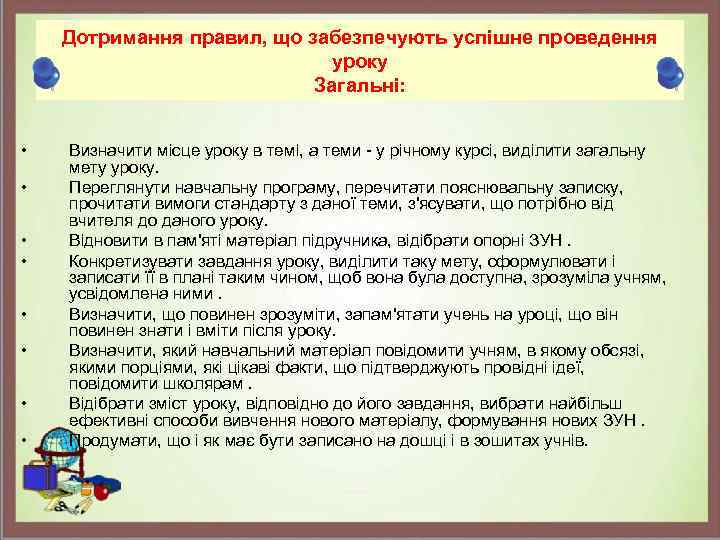 Дотримання правил, що забезпечують успішне проведення уроку
Загальні:

• Визначити місце уроку в темі, а теми - у річному курсі, виділити загальну мету уроку.
• Переглянути навчальну програму, перечитати пояснювальну записку, прочитати вимоги стандарту з даної теми, з'ясувати, що потрібно від вчителя до даного уроку.
• Відновити в пам'яті матеріал підручника, відібрати опорні ЗУН .
• Конкретизувати завдання уроку, виділити таку мету, сформулювати і записати її в плані таким чином, щоб вона була доступна, зрозуміла учням, усвідомлена ними .
• Визначити, що повинен зрозуміти, запам'ятати учень на уроці, що він повинен знати і вміти після уроку.
• Визначити, який навчальний матеріал повідомити учням, в якому обсязі, якими порціями, які цікаві факти, що підтверджують провідні ідеї, повідомити школярам .
• Відібрати зміст уроку, відповідно до його завдання, вибрати найбільш ефективні способи вивчення нового матеріалу, формування нових ЗУН .
• Продумати, що і як має бути записано на дошці і в зошитах учнів.